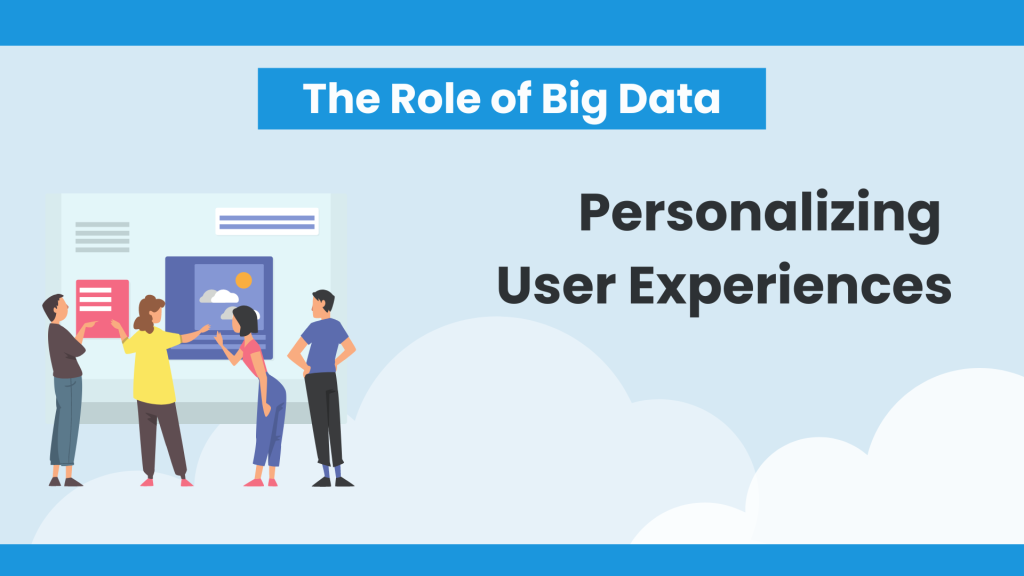 The Role of Big Data

Personalizing User Experiences